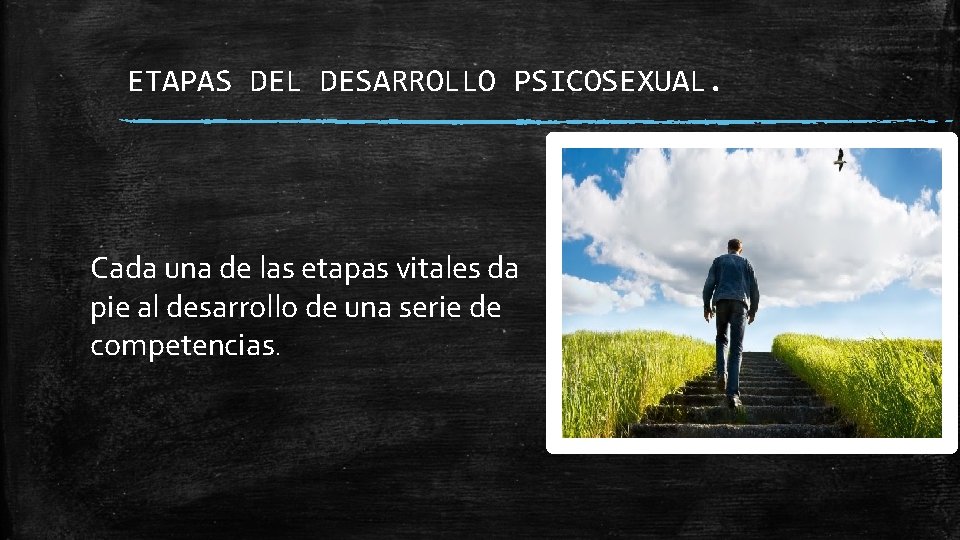 ETAPAS DEL DESARROLLO PSICOSEXUAL.

Cada una de las etapas vitales da pie al desarrollo de una serie de competencias.